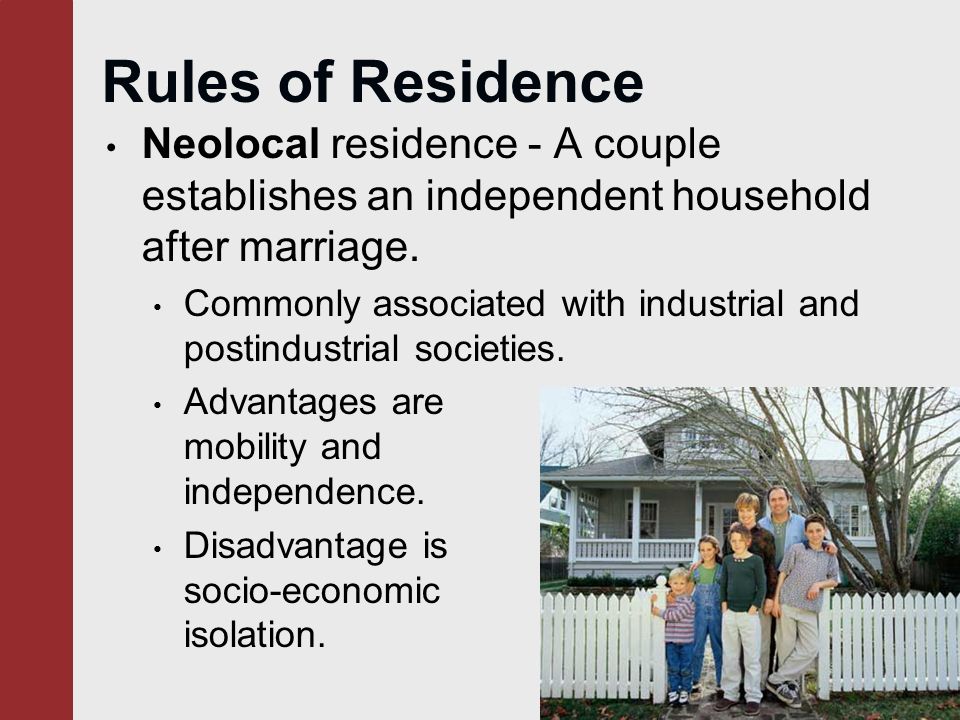 Rules of Residence

• Neolocal residence - A couple establishes an independent household after marriage.
  • Commonly associated with industrial and postindustrial societies.
  • Advantages are mobility and independence.
  • Disadvantage is socio-economic isolation.